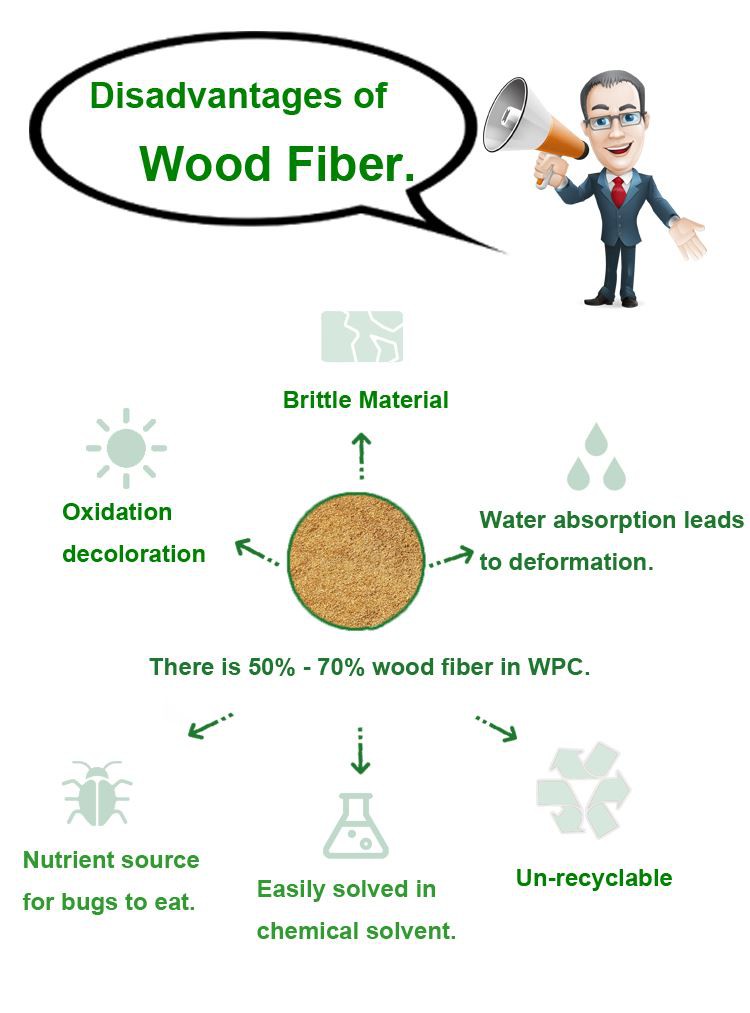 Disadvantages of
Wood Fiber.

Brittle Material

Oxidation decoloration

Water absorption leads to deformation.

There is 50% - 70% wood fiber in WPC.

Nutrient source for bugs to eat.

Easily solved in chemical solvent.

Un-recyclable